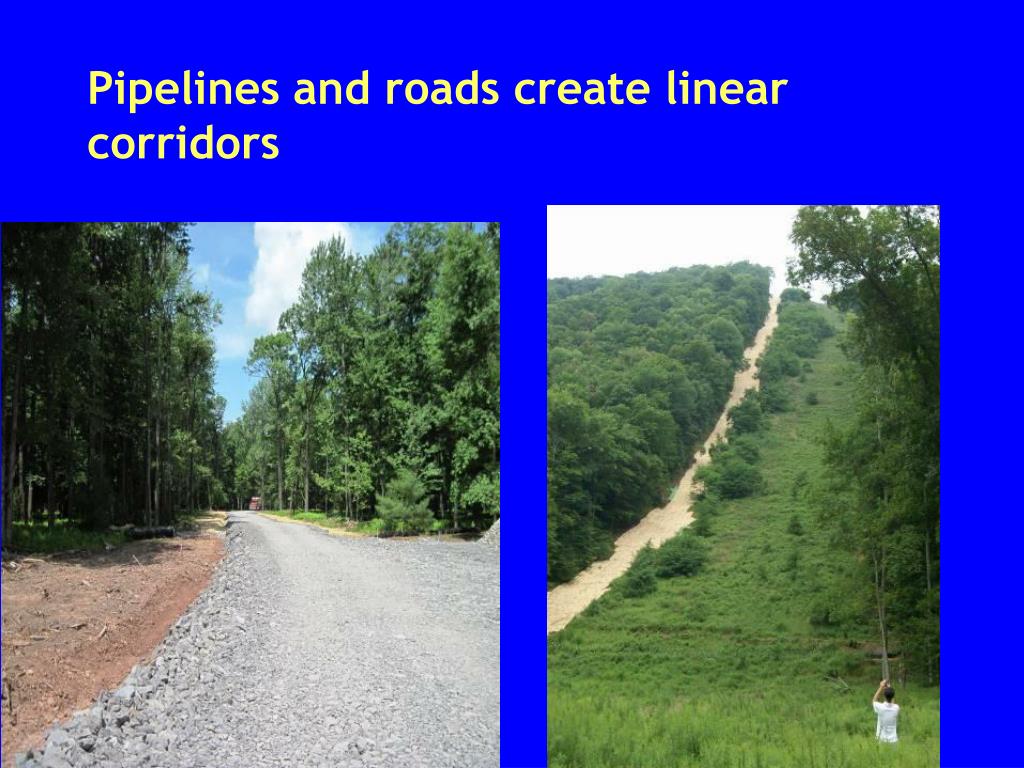 Pipelines and roads create linear corridors